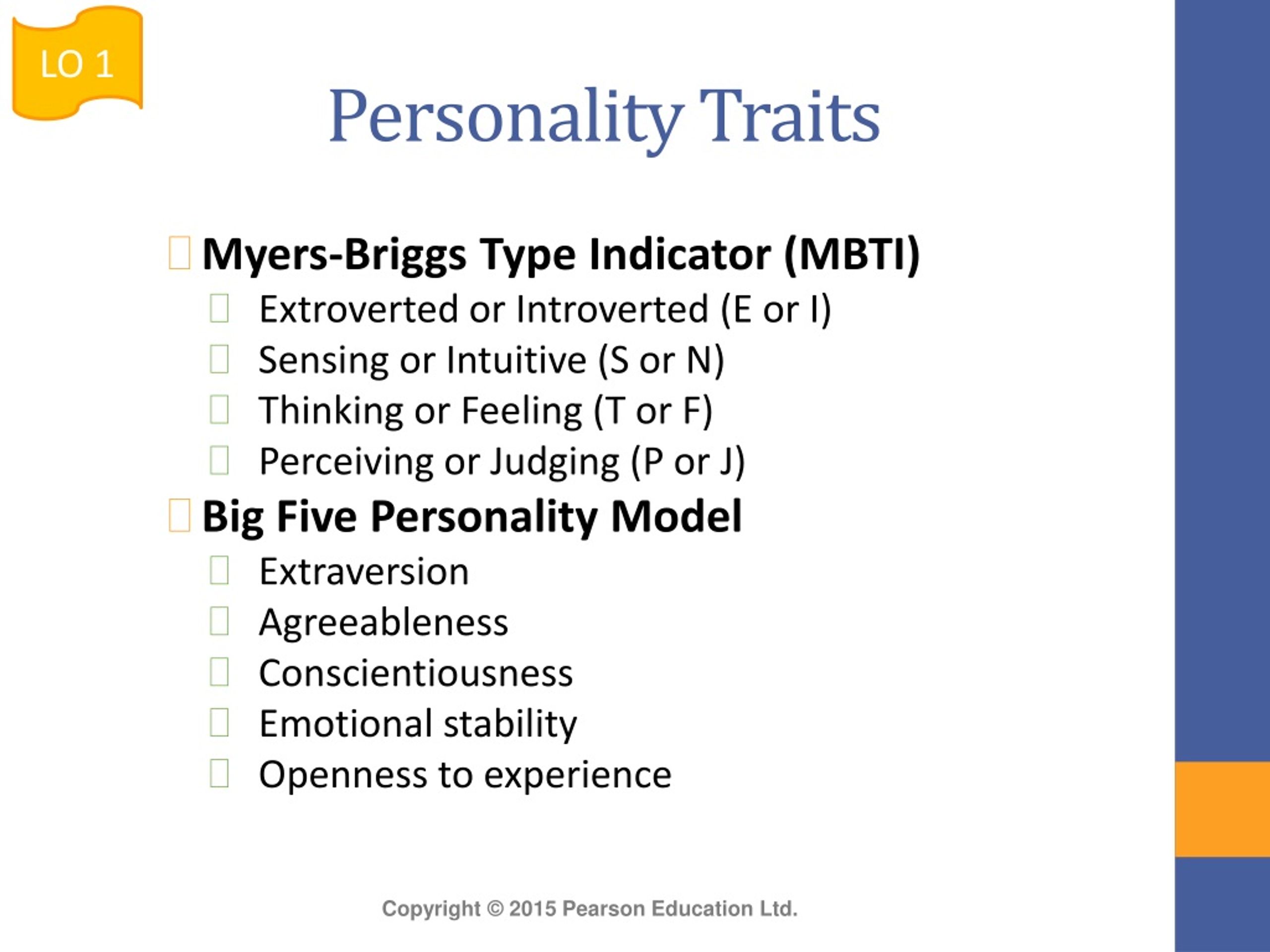 LO 1

Personality Traits

Myers-Briggs Type Indicator (MBTI)

Extroverted or Introverted (E or I)

Sensing or Intuitive (S or N)

Thinking or Feeling (T or F)

Perceiving or Judging (P or J)

Big Five Personality Model

Extraversion

Agreeableness

Conscientiousness

Emotional stability

Openness to experience

Copyright © 2015 Pearson Education Ltd.